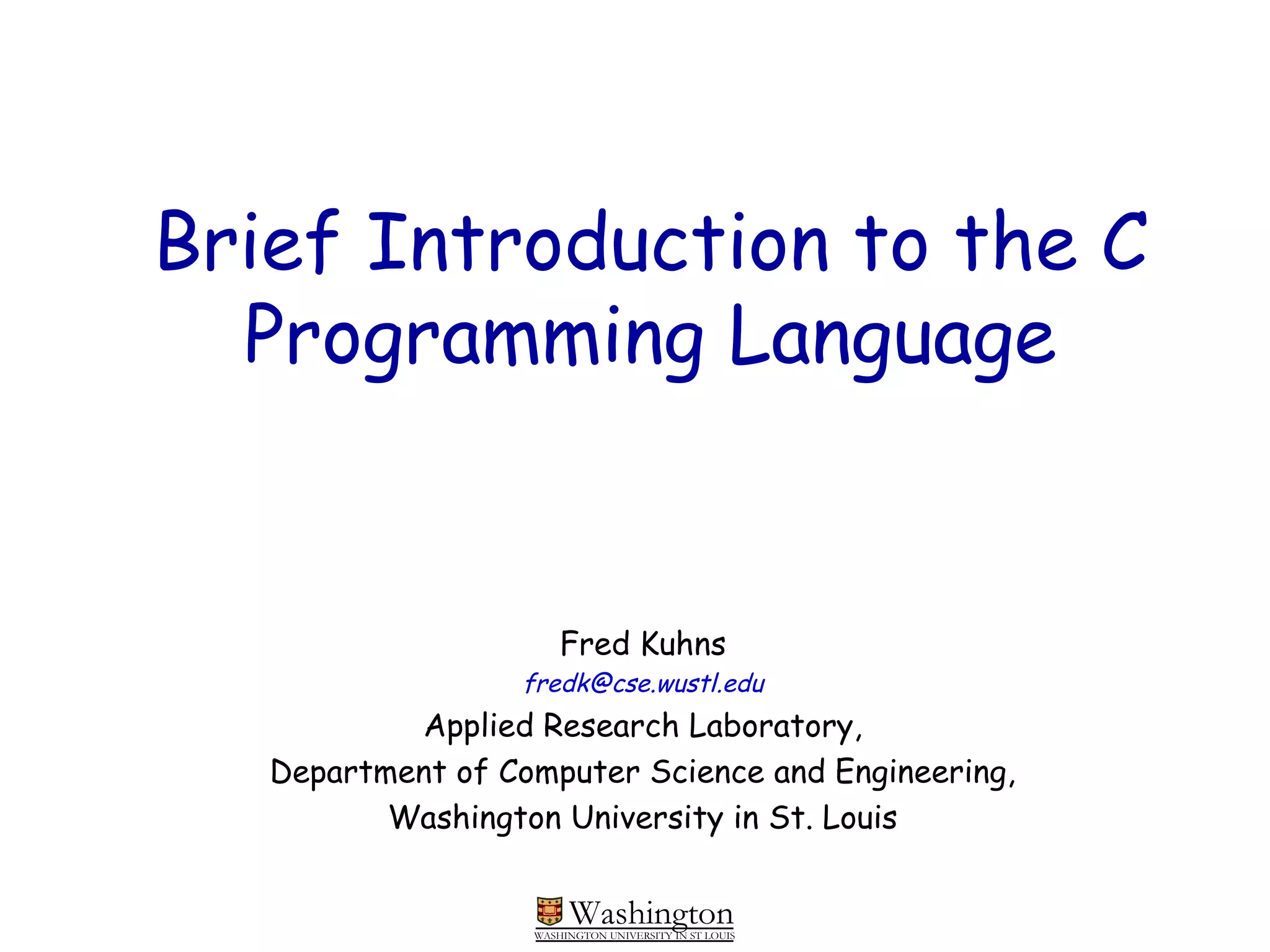 Brief Introduction to the C Programming Language

Fred Kuhns
fredk@cse.wustl.edu
Applied Research Laboratory,
Department of Computer Science and Engineering,
Washington University in St. Louis

Washington
WASHINGTON UNIVERSITY IN ST LOUIS